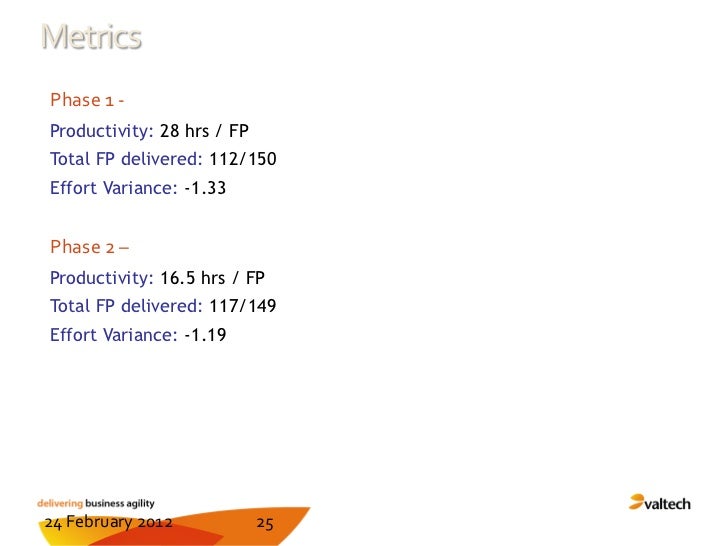 Metrics

Phase 1 -

Productivity: 28 hrs / FP

Total FP delivered: 112/150

Effort Variance: -1.33

Phase 2 –

Productivity: 16.5 hrs / FP

Total FP delivered: 117/149

Effort Variance: -1.19

delivering business agility

24 February 2012

25

valtech